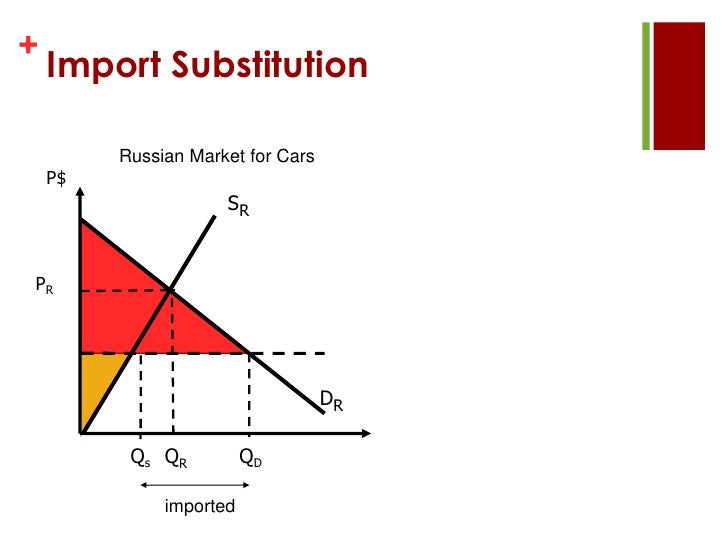 + Import Substitution

Russian Market for Cars

P$

$S_R$

$P_R$

$D_R$

$Q_s$ $Q_R$ $Q_D$

imported